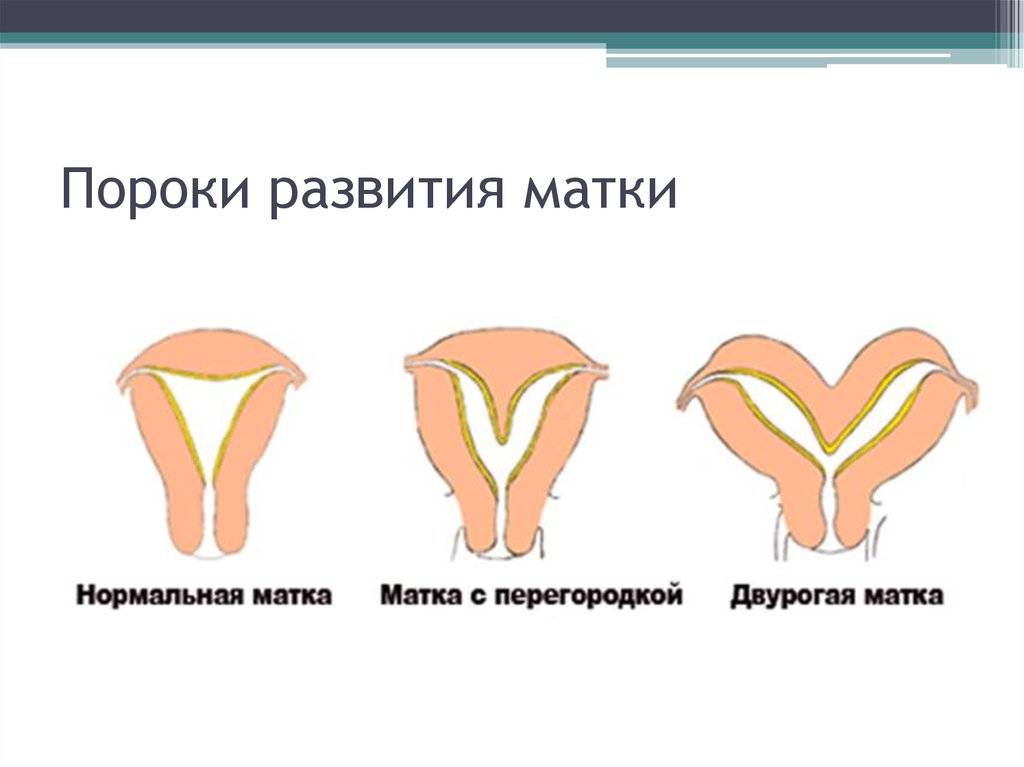 Пороки развития матки

Нормальная матка

Матка с перегородкой

Двурогая матка